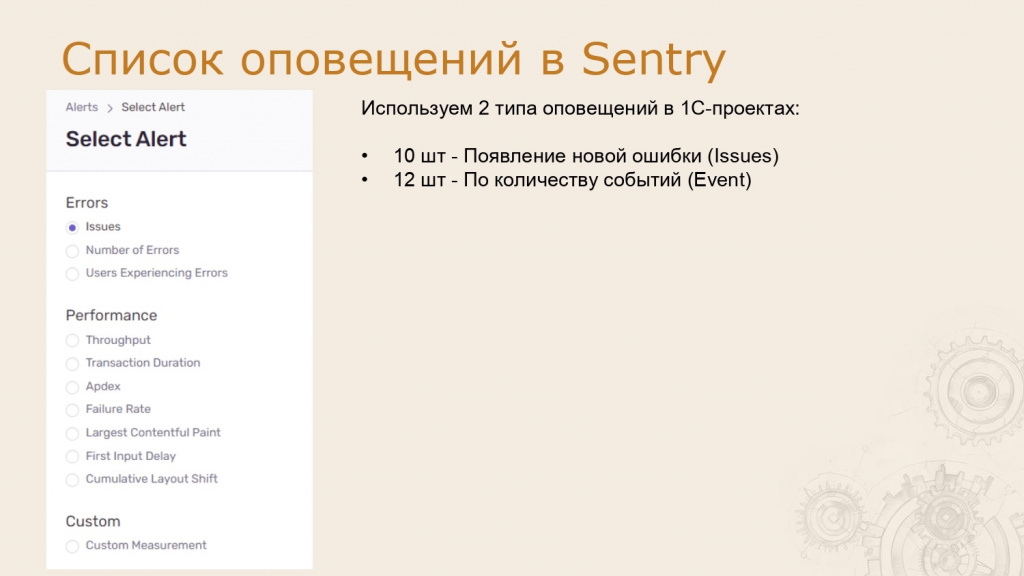 Список оповещений в Sentry

Alerts > Select Alert

Select Alert

Errors
Issues
Number of Errors
Users Experiencing Errors

Performance
Throughput
Transaction Duration
Apdex
Failure Rate
Largest Contentful Paint
First Input Delay
Cumulative Layout Shift

Custom
Custom Measurement

Используем 2 типа оповещений в 1С-проектах:

• 10 шт - Появление новой ошибки (Issues)
• 12 шт - По количеству событий (Event)